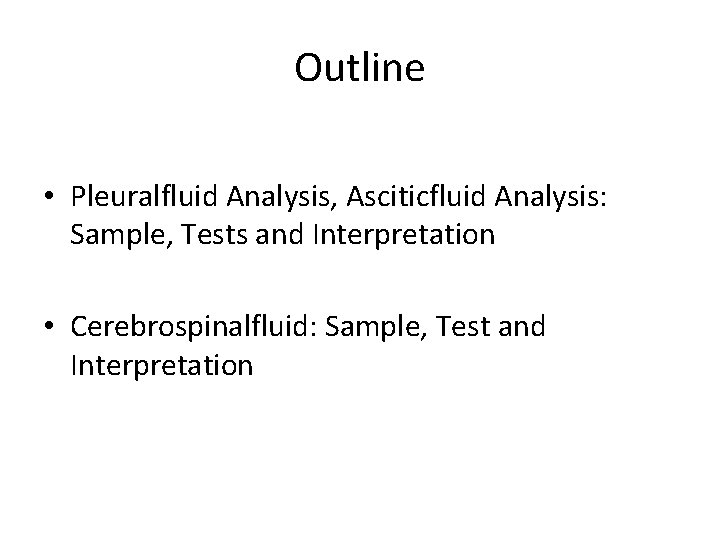 Outline

• Pleuralfluid Analysis, Asciticfluid Analysis: Sample, Tests and Interpretation

• Cerebrospinalfluid: Sample, Test and Interpretation